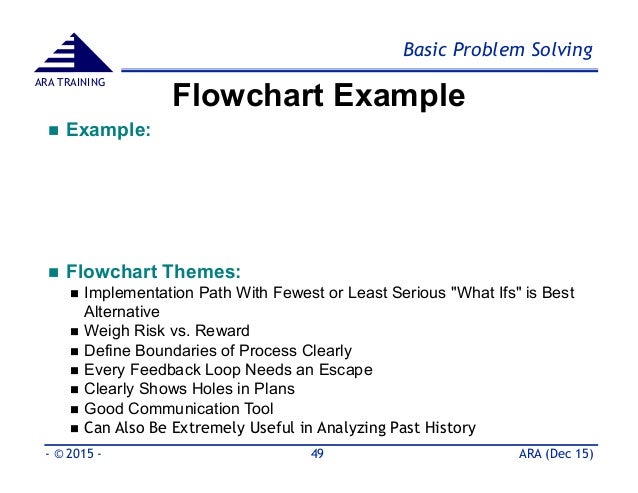 ARA TRAINING

Basic Problem Solving

Flowchart Example

■ Example:

■ Flowchart Themes:
■ Implementation Path With Fewest or Least Serious "What Ifs" is Best Alternative
■ Weigh Risk vs. Reward
■ Define Boundaries of Process Clearly
■ Every Feedback Loop Needs an Escape
■ Clearly Shows Holes in Plans
■ Good Communication Tool
■ Can Also Be Extremely Useful in Analyzing Past History

- © 2015 -

49

ARA (Dec 15)